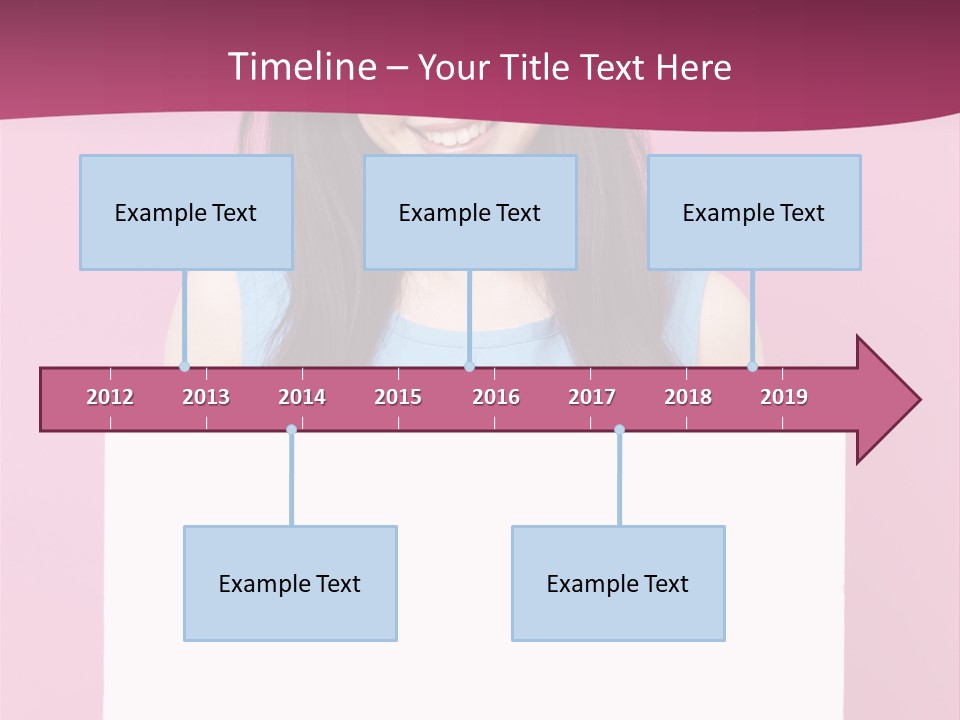 Timeline – Your Title Text Here

Example Text

Example Text

Example Text

2012 2013 2014 2015 2016 2017 2018 2019

Example Text

Example Text